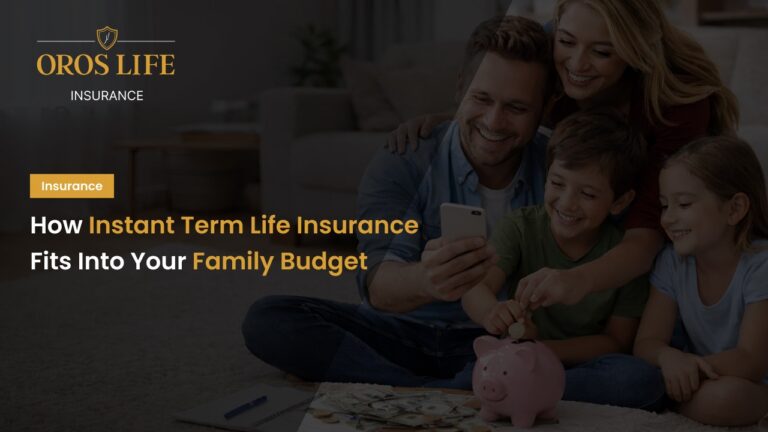 OROS LIFE
INSURANCE

Insurance

How Instant Term Life Insurance Fits Into Your Family Budget